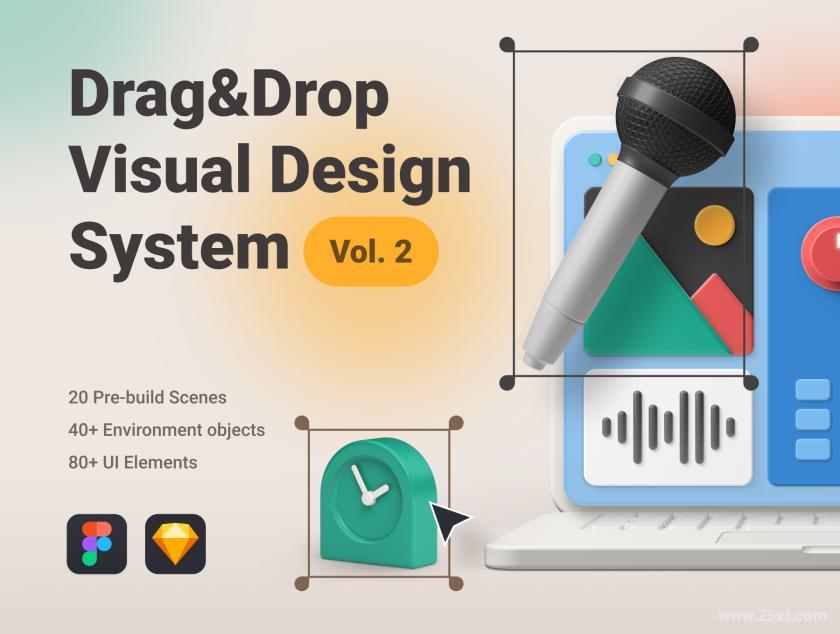 Drag&Drop
Visual Design
System Vol. 2

20 Pre-build Scenes
40+ Environment objects
80+ UI Elements

www.25xt.com